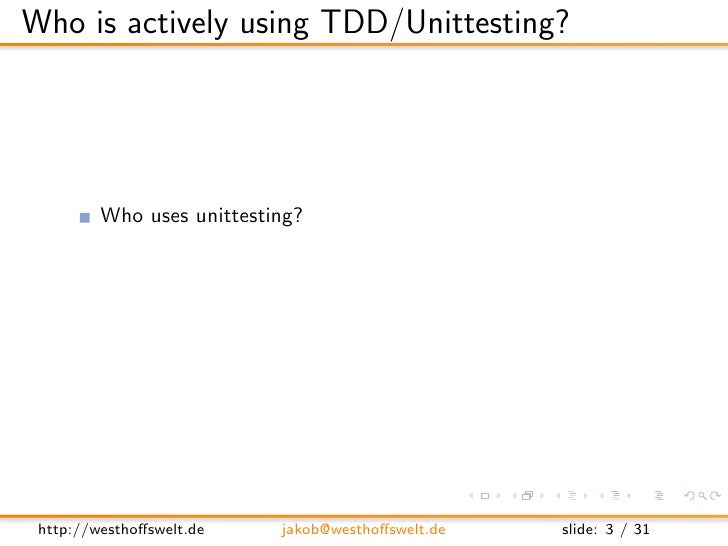 Who is actively using TDD/Unittesting?

Who uses unittesting?

http://westhoffswelt.de jakob@westhoffswelt.de slide: 3 / 31